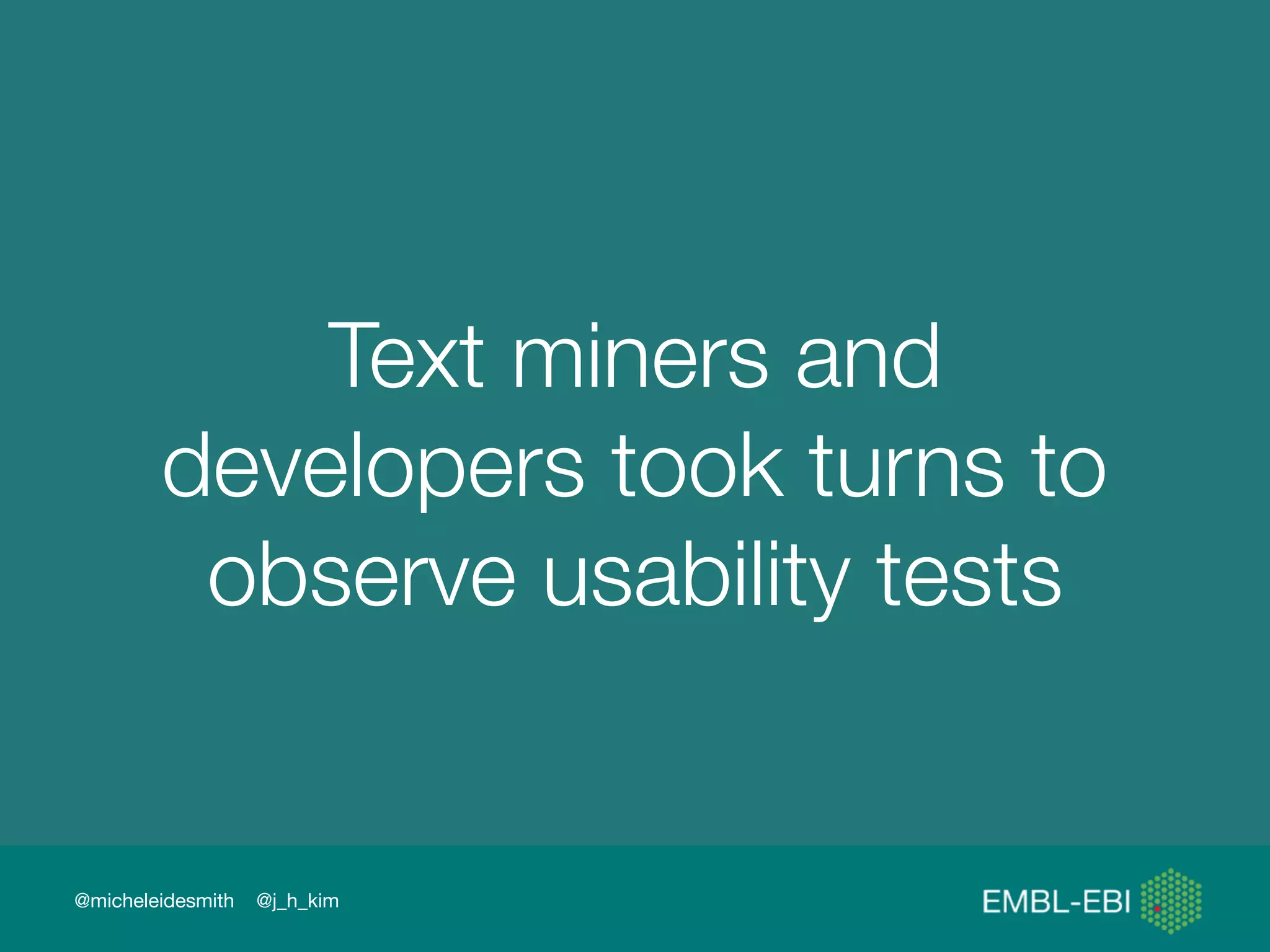 Text miners and developers took turns to observe usability tests

@micheleidesmith @j_h_kim

EMBL-EBI